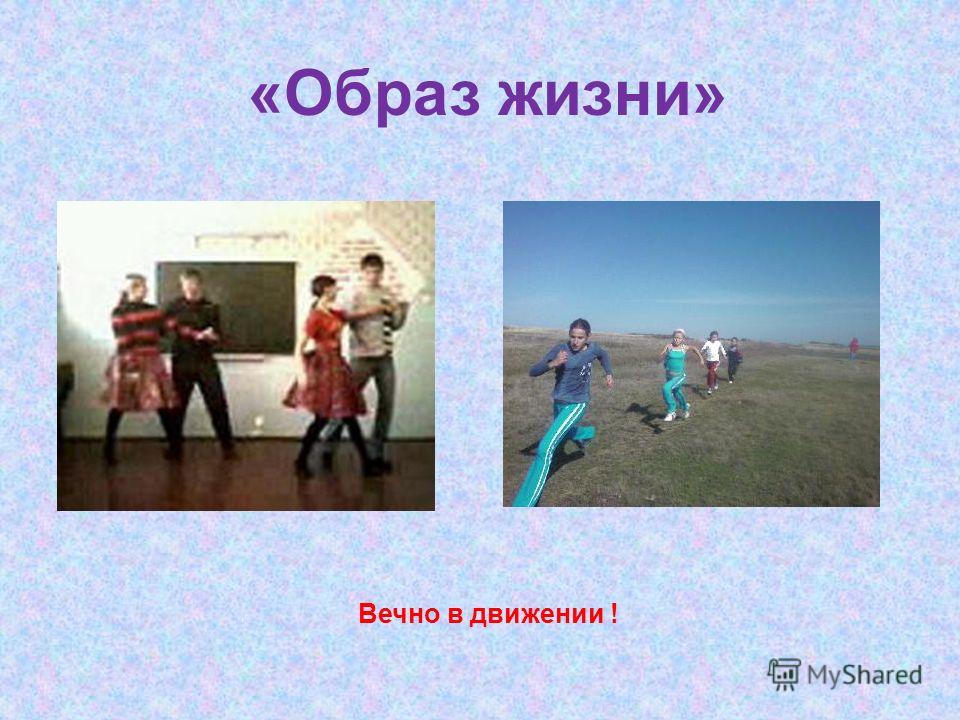 «Образ жизни»

Вечно в движении !

MyShared